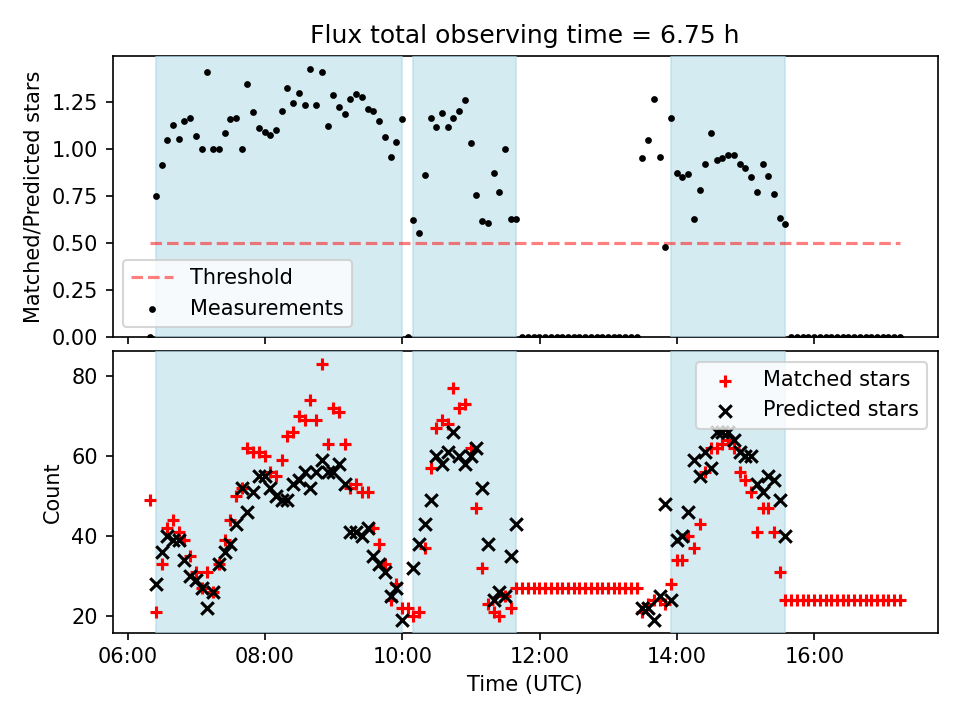 Flux total observing time = 6.75 h

Matched/Predicted stars

1.25
1.00
0.75
0.50
0.25
0.00

Threshold
Measurements

Count

80
60
40
20

Matched stars
Predicted stars

06:00
08:00
10:00
12:00
14:00
16:00

Time (UTC)